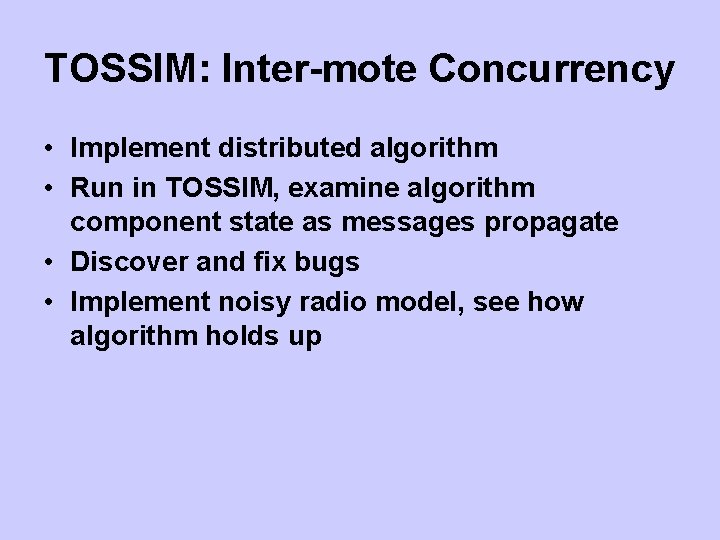 TOSSIM: Inter-mote Concurrency

• Implement distributed algorithm
• Run in TOSSIM, examine algorithm component state as messages propagate
• Discover and fix bugs
• Implement noisy radio model, see how algorithm holds up